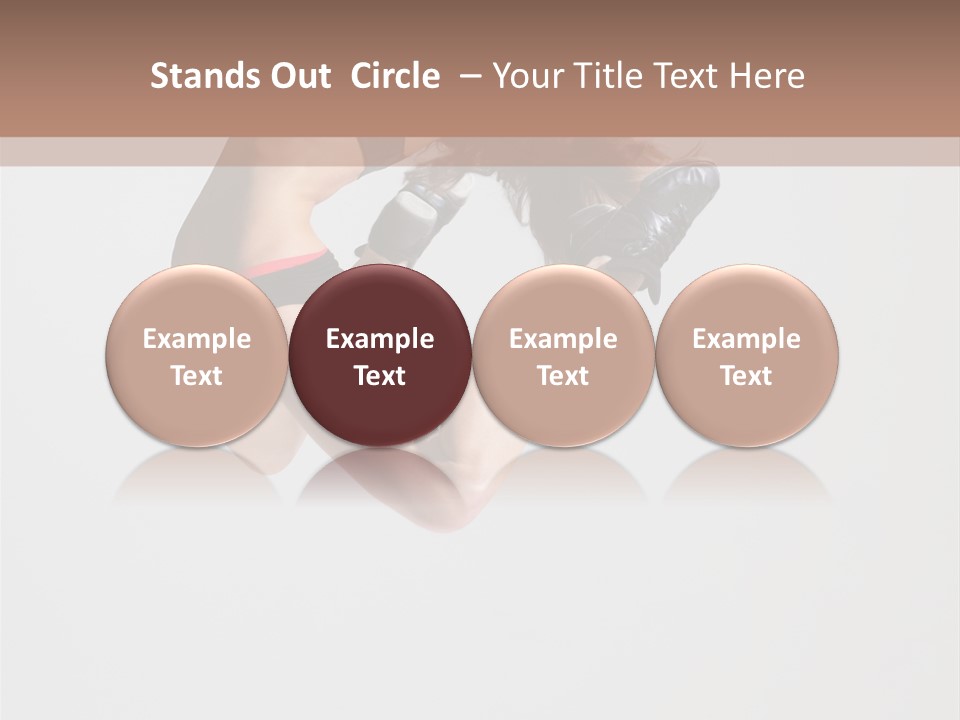 Stands Out Circle – Your Title Text Here

Example Text

Example Text

Example Text

Example Text